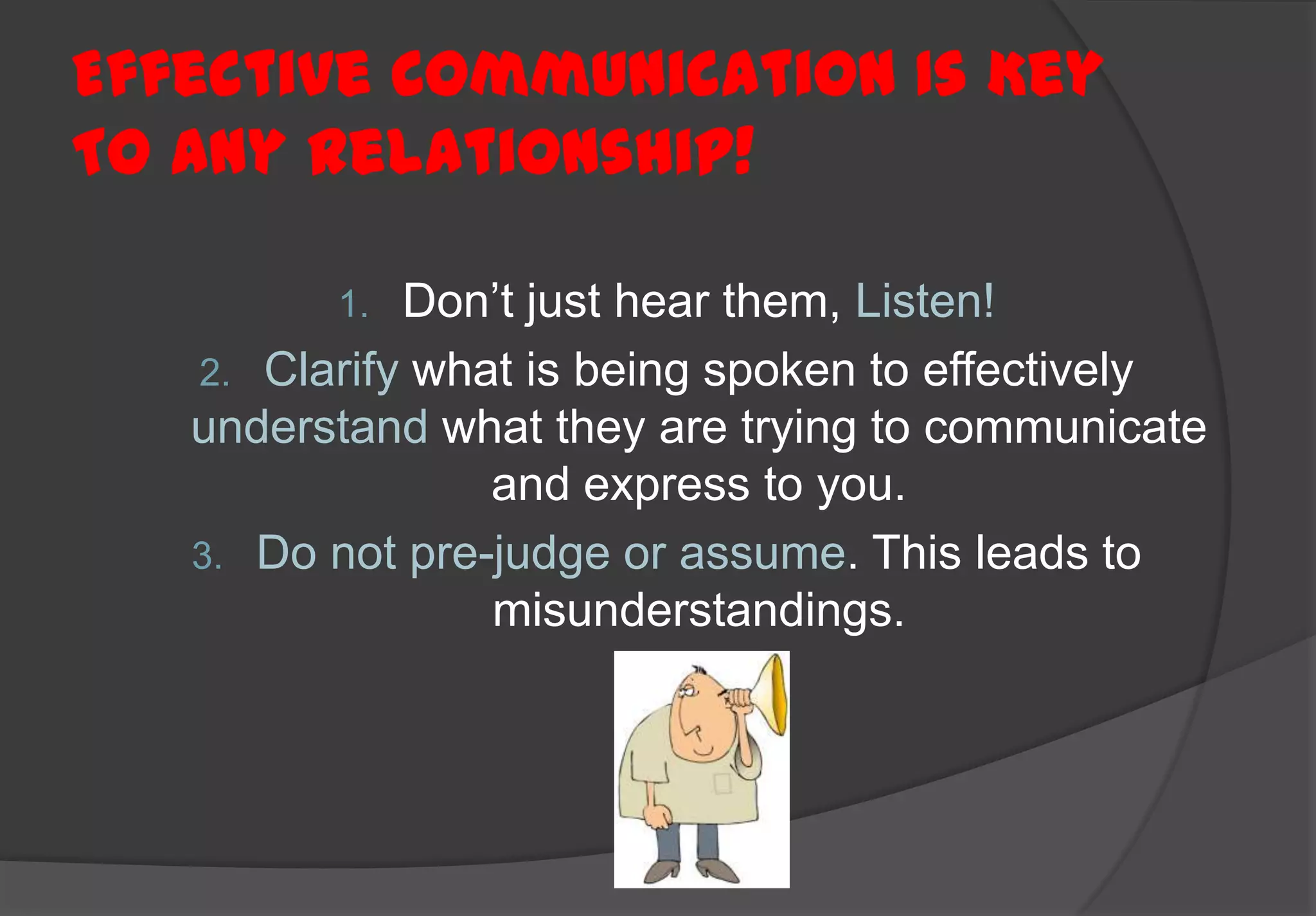 EFFECTIVE COMMUNICATION IS KEY TO ANY RELATIONSHIP!

1. Don’t just hear them, Listen!

2. Clarify what is being spoken to effectively understand what they are trying to communicate and express to you.

3. Do not pre-judge or assume. This leads to misunderstandings.